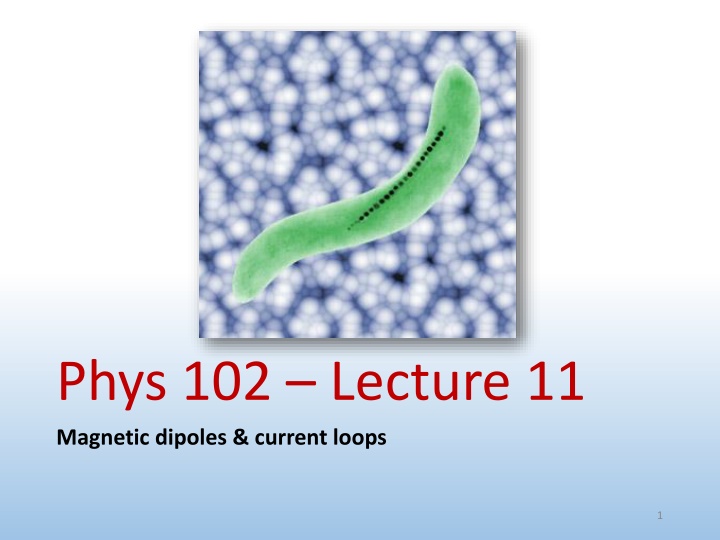 Phys 102 – Lecture 11

Magnetic dipoles & current loops

1